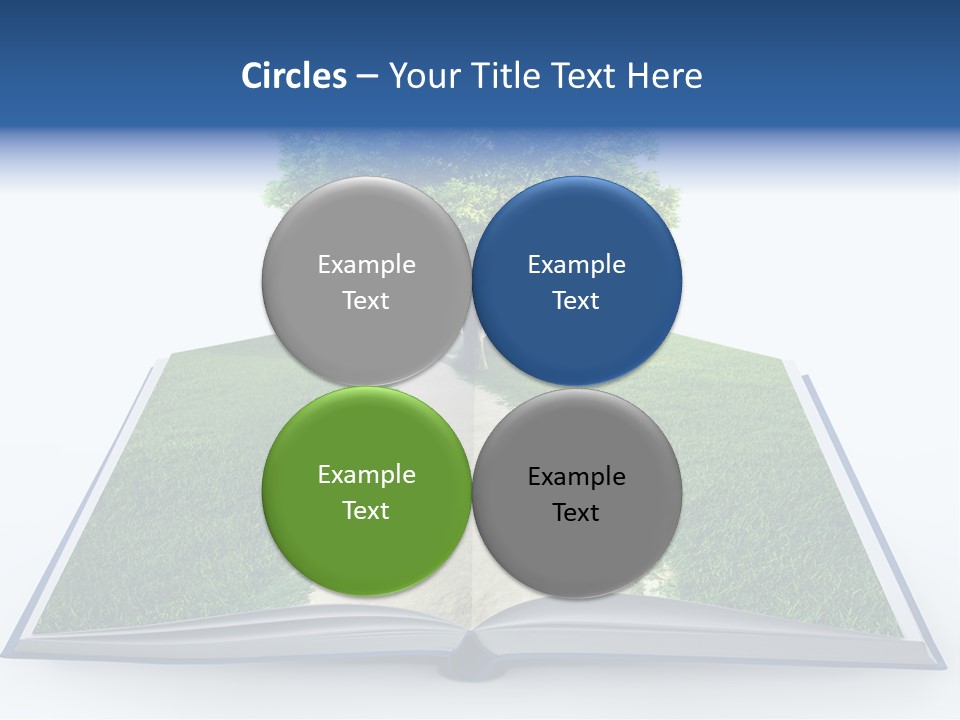 Circles – Your Title Text Here

Example Text

Example Text

Example Text

Example Text